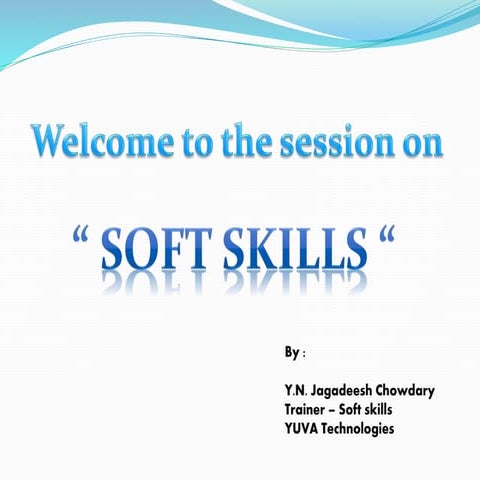 Welcome to the session on

“ SOFT SKILLS “

By :

Y.N. Jagadeesh Chowdary
Trainer – Soft skills
YUVA Technologies